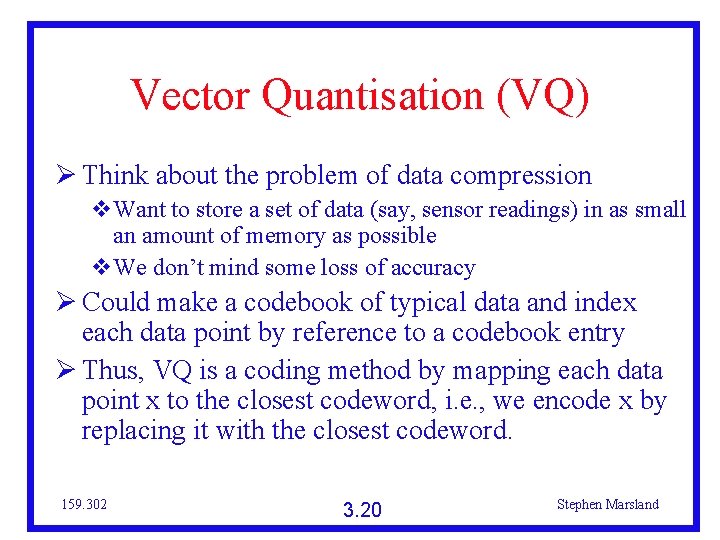 Vector Quantisation (VQ)

➢ Think about the problem of data compression

❖ Want to store a set of data (say, sensor readings) in as small an amount of memory as possible

❖ We don't mind some loss of accuracy

➢ Could make a codebook of typical data and index each data point by reference to a codebook entry

➢ Thus, VQ is a coding method by mapping each data point x to the closest codeword, i.e., we encode x by replacing it with the closest codeword.

159.302

3.20

Stephen Marsland